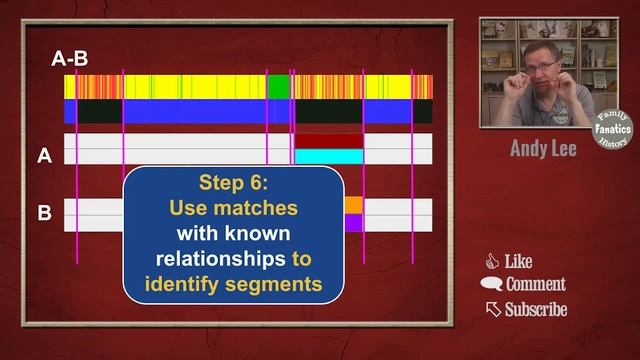 A-B

A

B

Step 6:
Use matches with known relationships to identify segments

Family Fanatics History

Andy Lee

Like
Comment
Subscribe